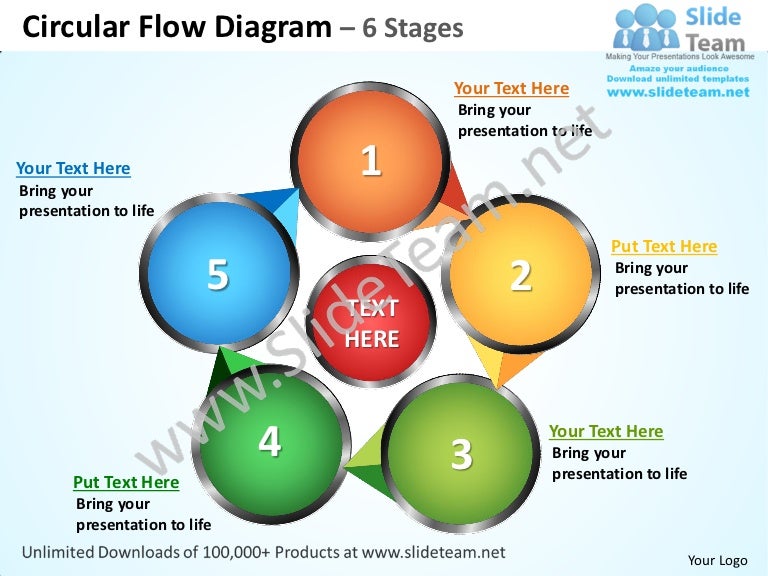 Circular Flow Diagram – 6 Stages

Slide Team
Making Your Presentations Look Awesome
Amaze your audience
Download unlimited templates
www.slideteam.net

Your Text Here
Bring your presentation to life

1

Your Text Here
Bring your presentation to life

5

TEXT HERE

2

Put Text Here
Bring your presentation to life

4

3

Your Text Here
Bring your presentation to life

Put Text Here
Bring your presentation to life

www.SlideTeam.net

Unlimited Downloads of 100,000+ Products at www.slideteam.net

Your Logo